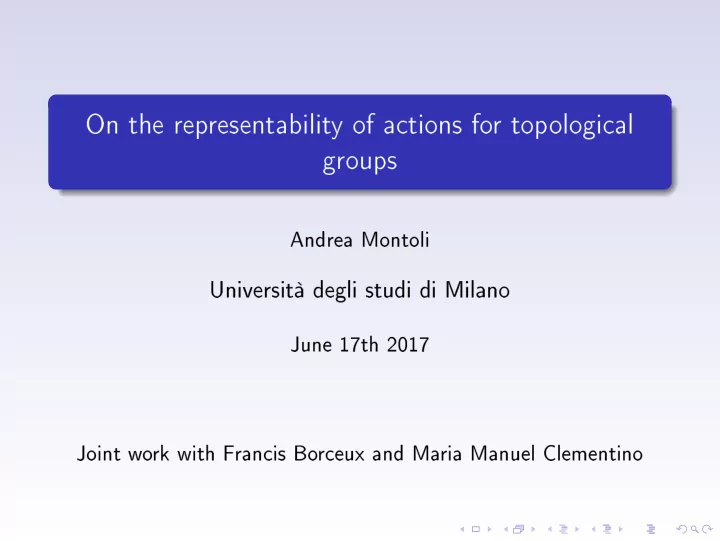 On the representability of actions for topological groups

Andrea Montoli

Università degli studi di Milano

June 17th 2017

Joint work with Francis Borceux and Maria Manuel Clementino